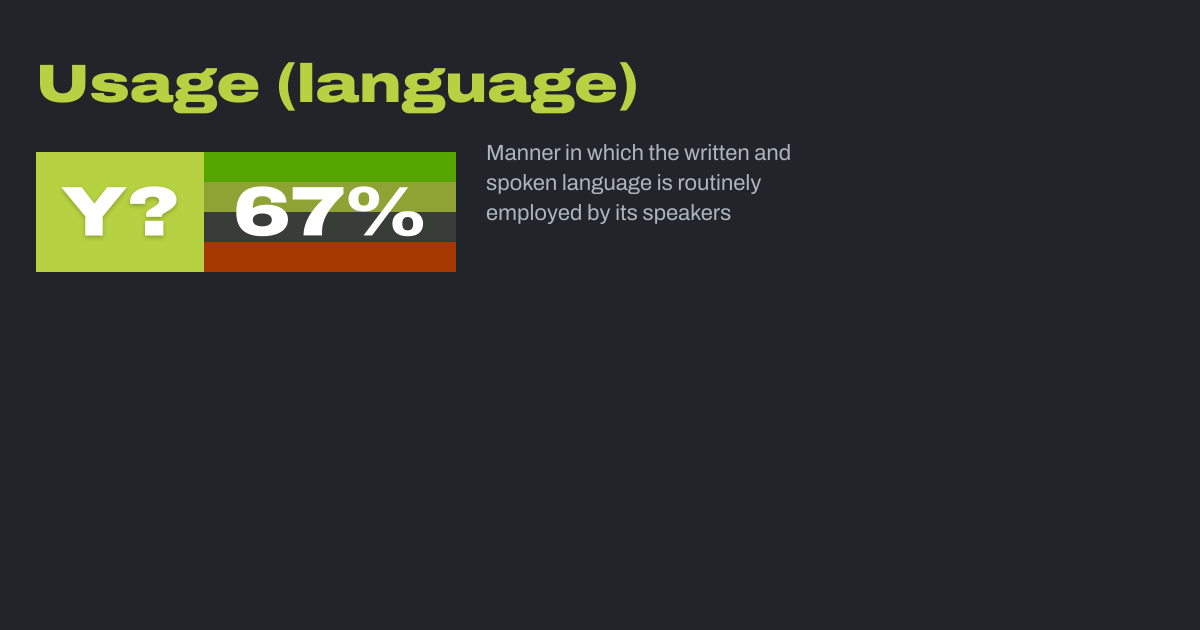 Usage (language)

Y? 67%

Manner in which the written and spoken language is routinely employed by its speakers